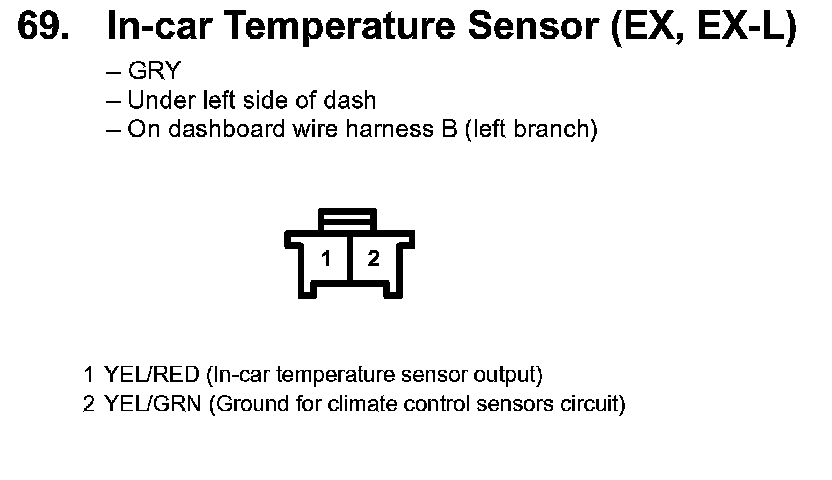 69. In-car Temperature Sensor (EX, EX-L)

– GRY
– Under left side of dash
– On dashboard wire harness B (left branch)

1 2

1 YEL/RED (In-car temperature sensor output)
2 YEL/GRN (Ground for climate control sensors circuit)